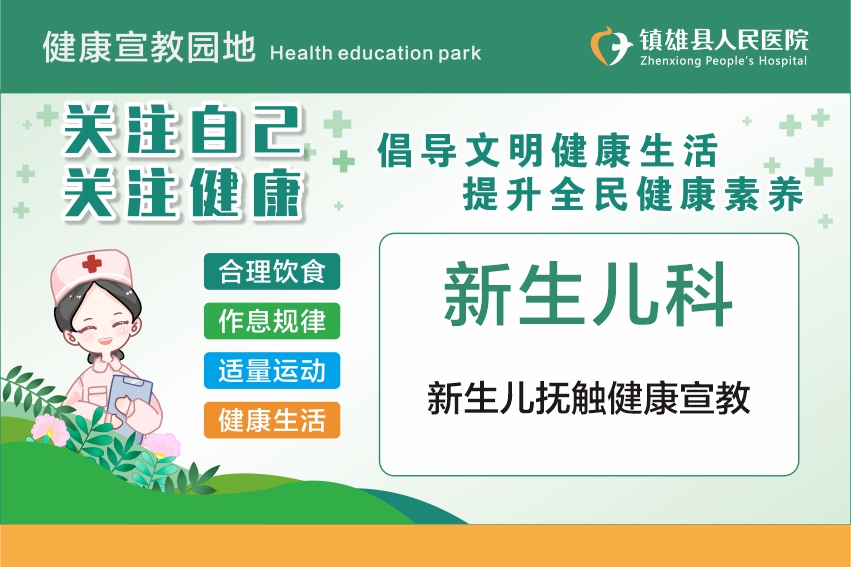 健康宣教园地 Health education park

镇雄县人民医院
Zhenxiong People's Hospital

关注自己
关注健康

倡导文明健康生活
提升全民健康素养

合理饮食
作息规律
适量运动
健康生活

新生儿科

新生儿抚触健康宣教